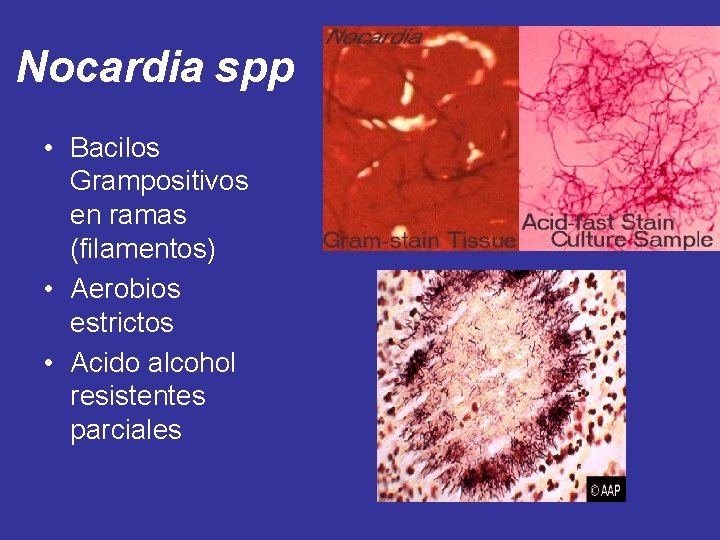 Nocardia spp

• Bacilos Grampositivos en ramas (filamentos)
• Aerobios estrictos
• Acido alcohol resistentes parciales

Nocardia

Gram-stain Tissue

Acid-fast Stain
Culture Sample

©AAP